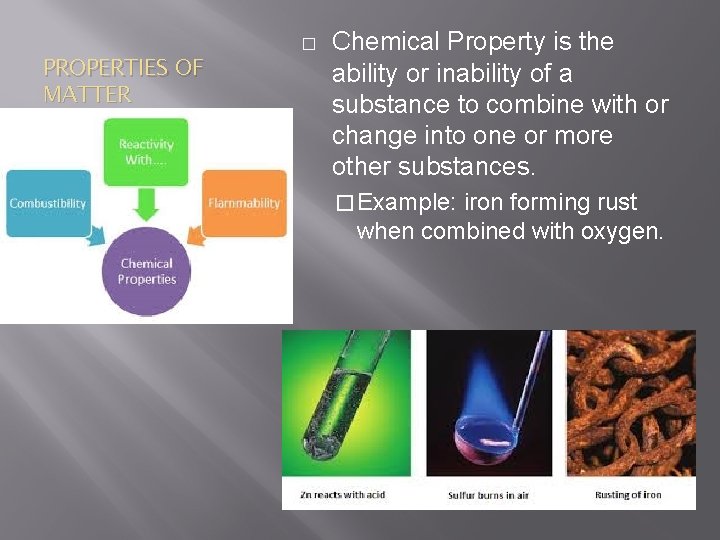 PROPERTIES OF MATTER

Reactivity With....

Combustibility

Flammability

Chemical Properties

□ Chemical Property is the ability or inability of a substance to combine with or change into one or more other substances.

□ Example: iron forming rust when combined with oxygen.

Zn reacts with acid

Sulfur burns in air

Rusting of iron